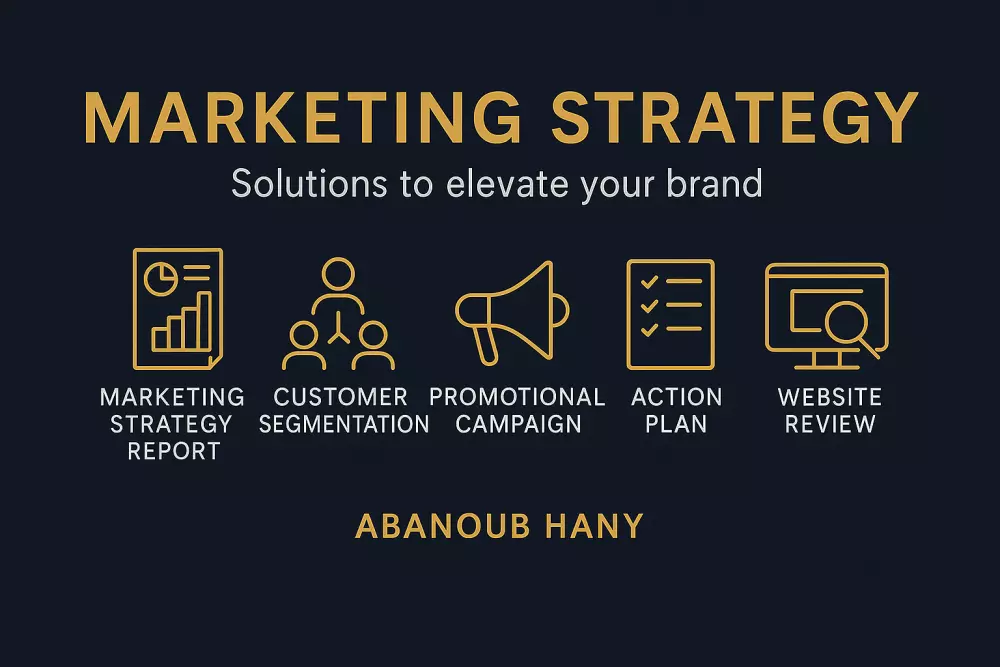 MARKETING STRATEGY

Solutions to elevate your brand

MARKETING STRATEGY REPORT

CUSTOMER SEGMENTATION

PROMOTIONAL CAMPAIGN

ACTION PLAN

WEBSITE REVIEW

ABANOUB HANY